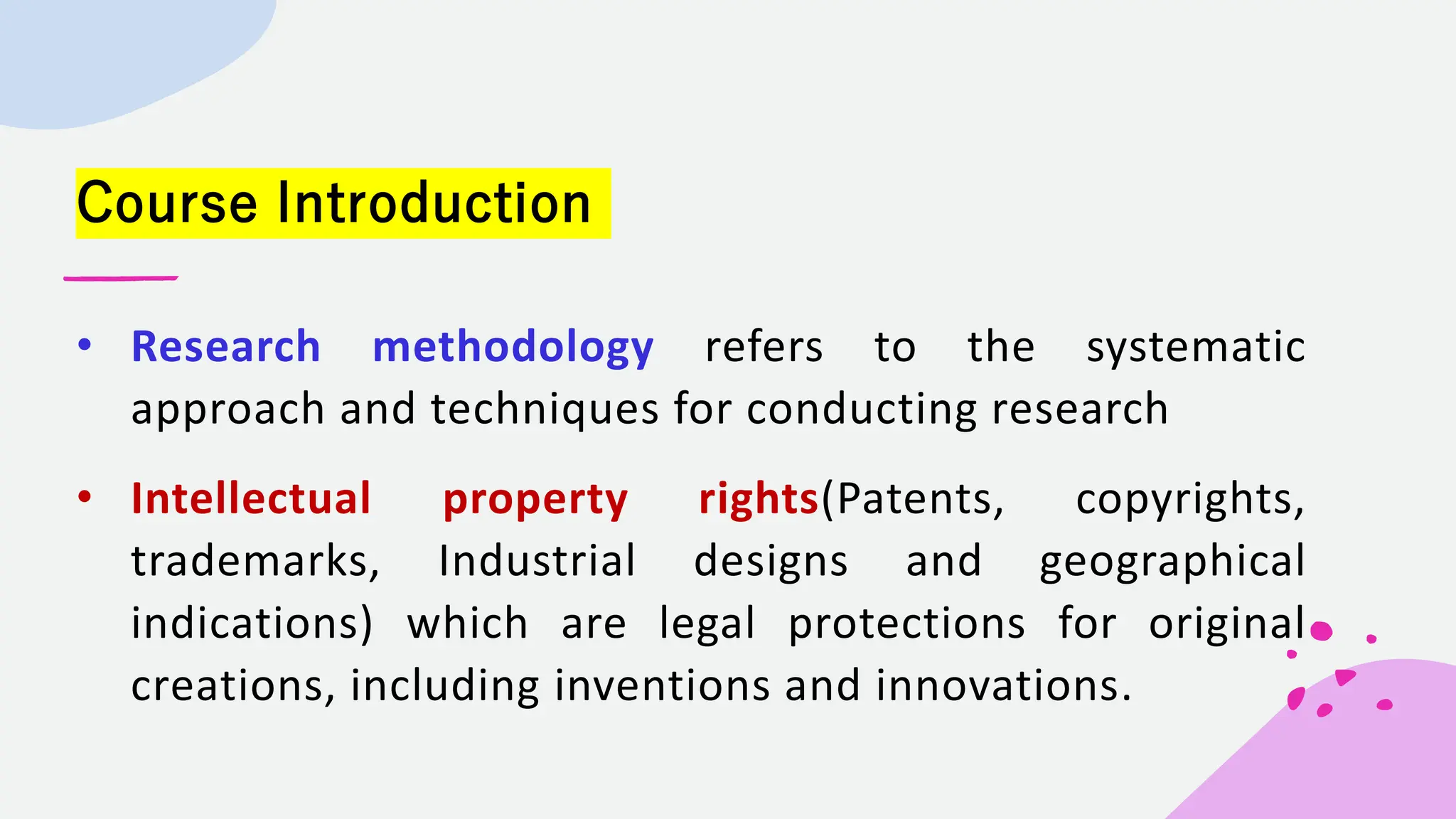 Course Introduction

• Research methodology refers to the systematic approach and techniques for conducting research

• Intellectual property rights(Patents, copyrights, trademarks, Industrial designs and geographical indications) which are legal protections for original creations, including inventions and innovations.